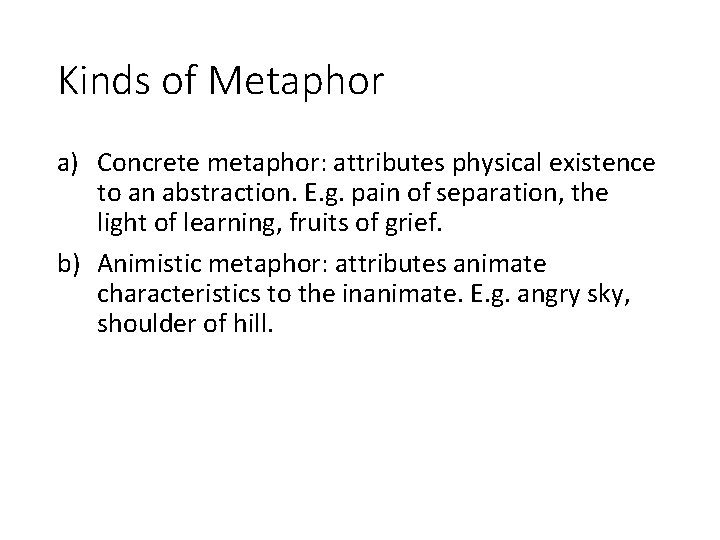 Kinds of Metaphor

a) Concrete metaphor: attributes physical existence to an abstraction. E.g. pain of separation, the light of learning, fruits of grief.

b) Animistic metaphor: attributes animate characteristics to the inanimate. E.g. angry sky, shoulder of hill.